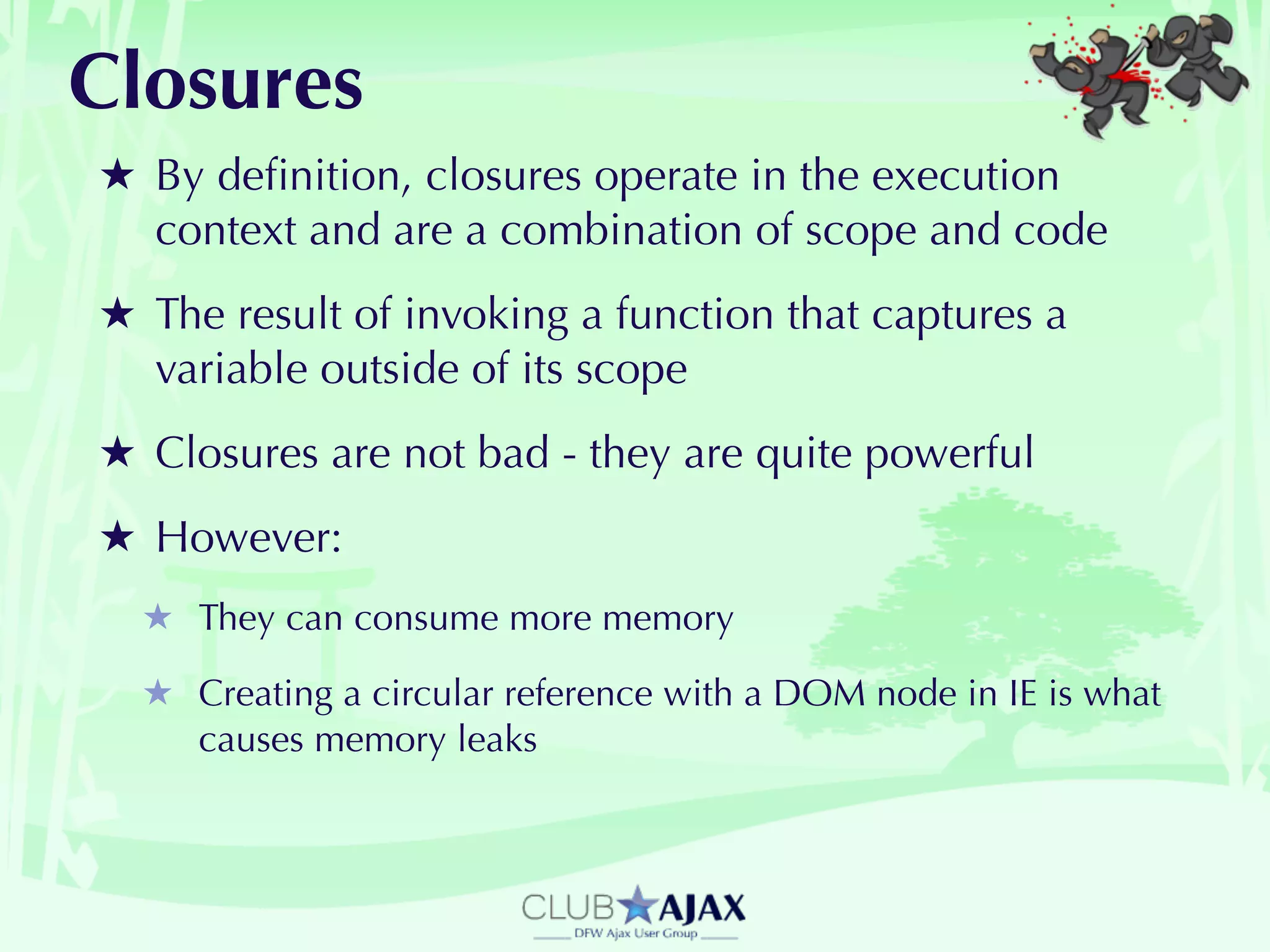 Closures

★ By definition, closures operate in the execution context and are a combination of scope and code

★ The result of invoking a function that captures a variable outside of its scope

★ Closures are not bad - they are quite powerful

★ However:

★ They can consume more memory

★ Creating a circular reference with a DOM node in IE is what causes memory leaks

CLUB AJAX
DFW Ajax User Group